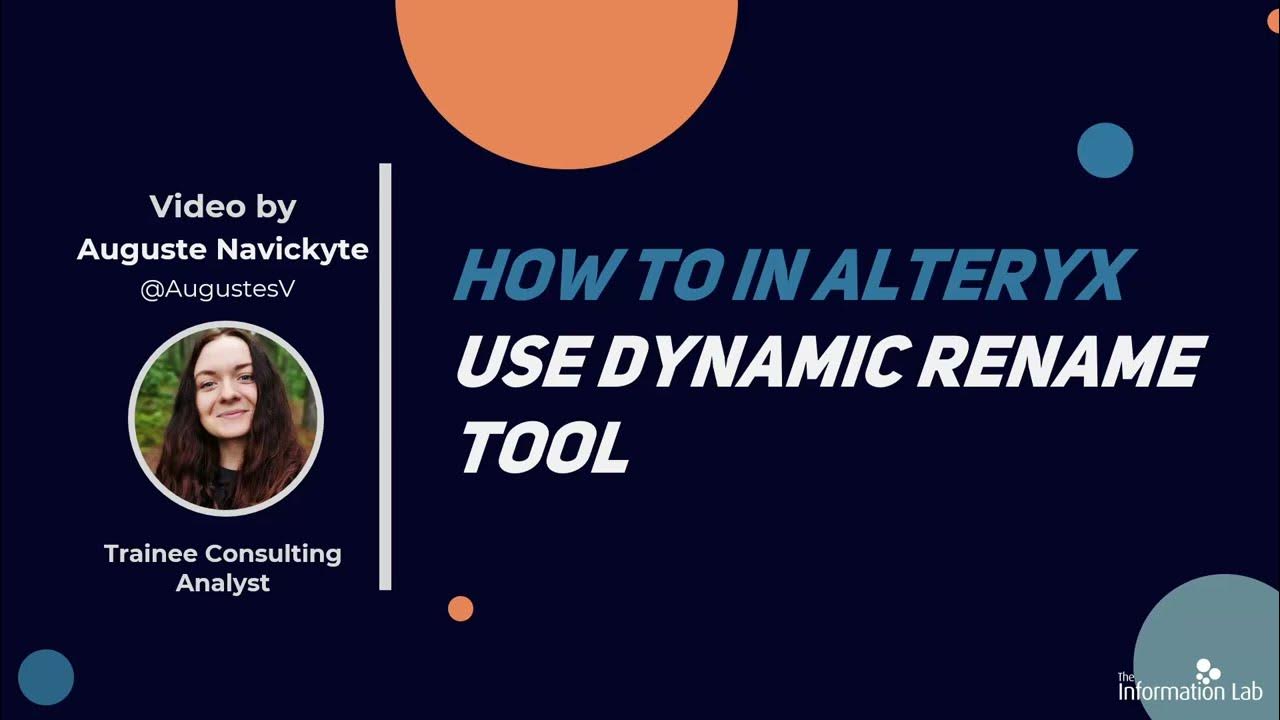 Video by
Auguste Navickyte
@AugustesV

Trainee Consulting Analyst

HOW TO IN ALTERYX
USE DYNAMIC RENAME TOOL

The Information Lab